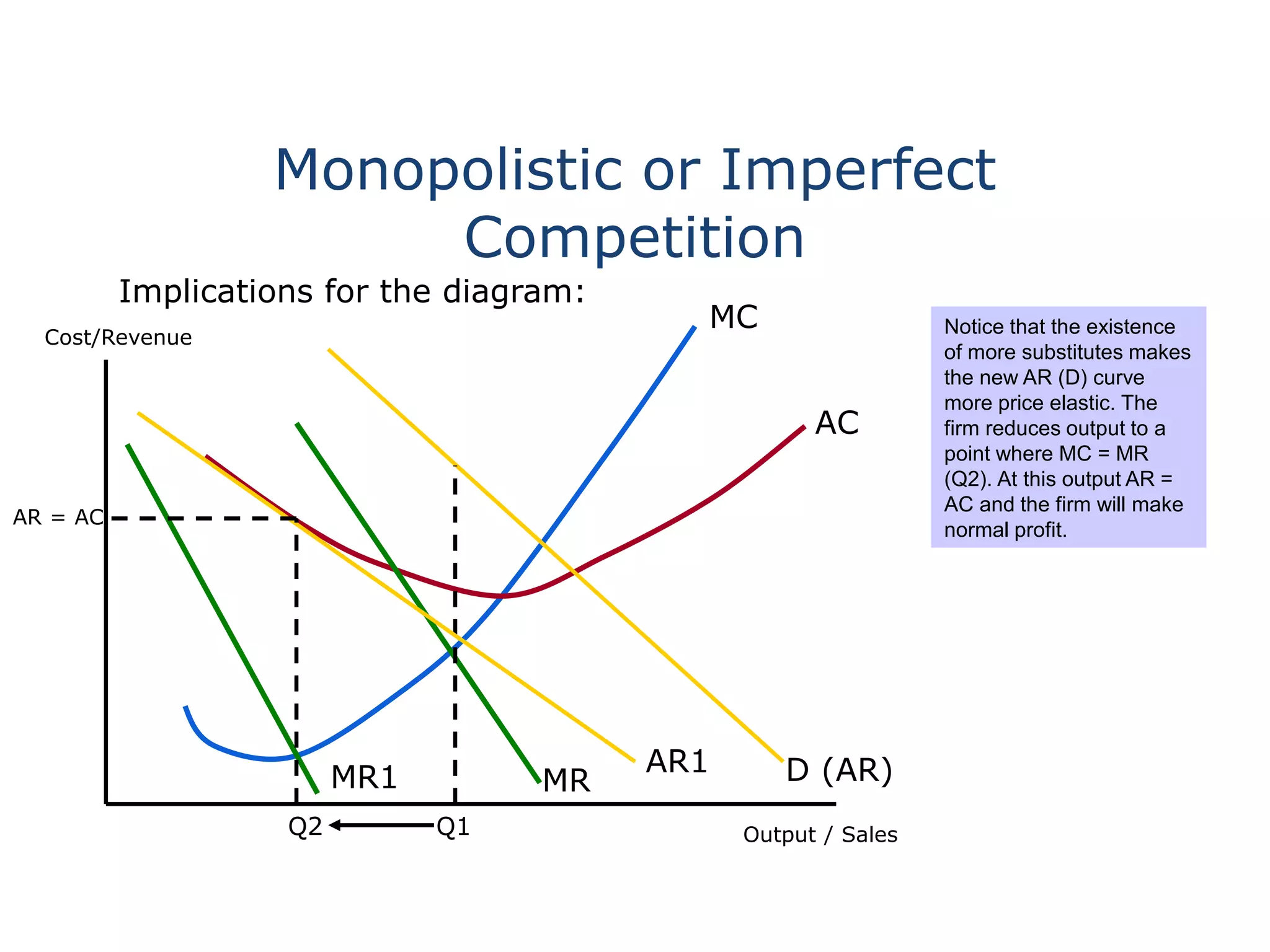 Monopolistic or Imperfect Competition

Implications for the diagram:

Cost/Revenue

MC

AC

AR = AC

MR1

MR

AR1

D (AR)

Q2

Q1

Output / Sales

Notice that the existence of more substitutes makes the new AR (D) curve more price elastic. The firm reduces output to a point where MC = MR (Q2). At this output AR = AC and the firm will make normal profit.